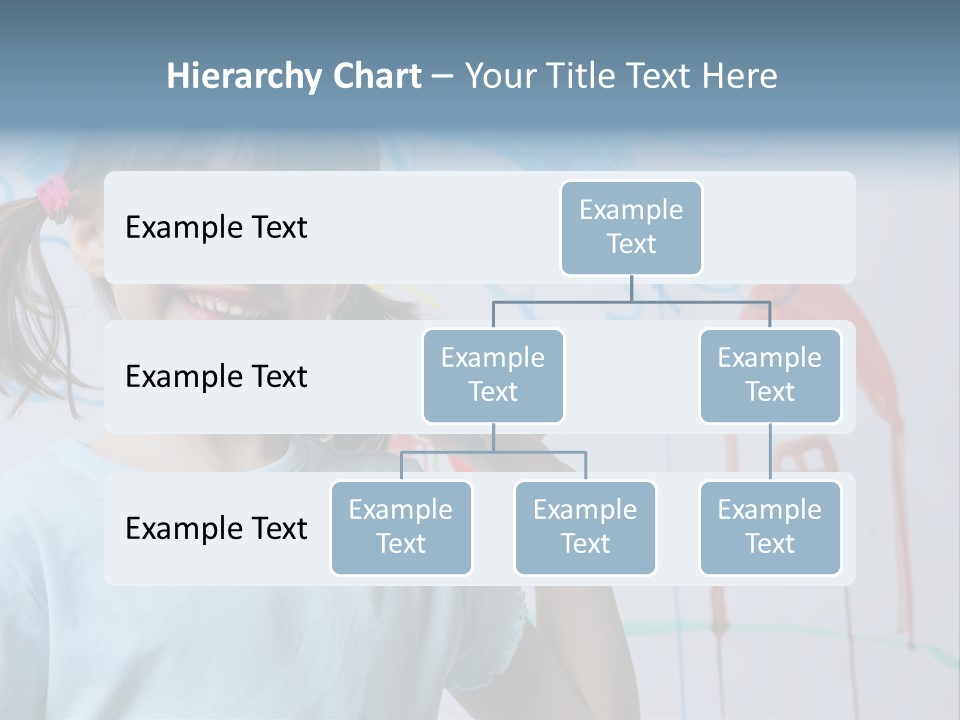 Hierarchy Chart – Your Title Text Here

Example Text

Example Text

Example Text

Example Text

Example Text

Example Text

Example Text

Example Text

Example Text